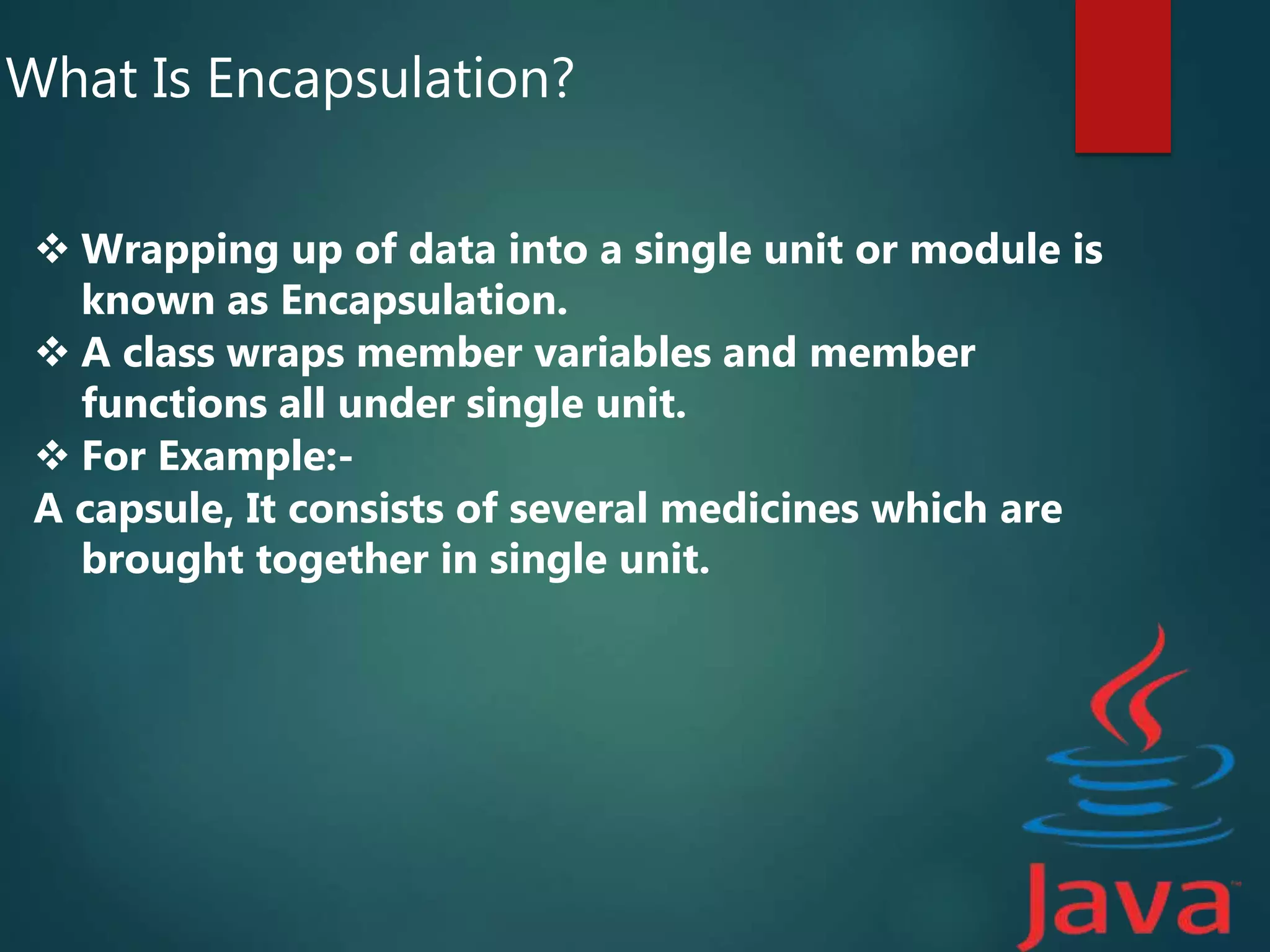 What Is Encapsulation?

❖ Wrapping up of data into a single unit or module is known as Encapsulation.
❖ A class wraps member variables and member functions all under single unit.
❖ For Example:-
A capsule, It consists of several medicines which are brought together in single unit.

Java